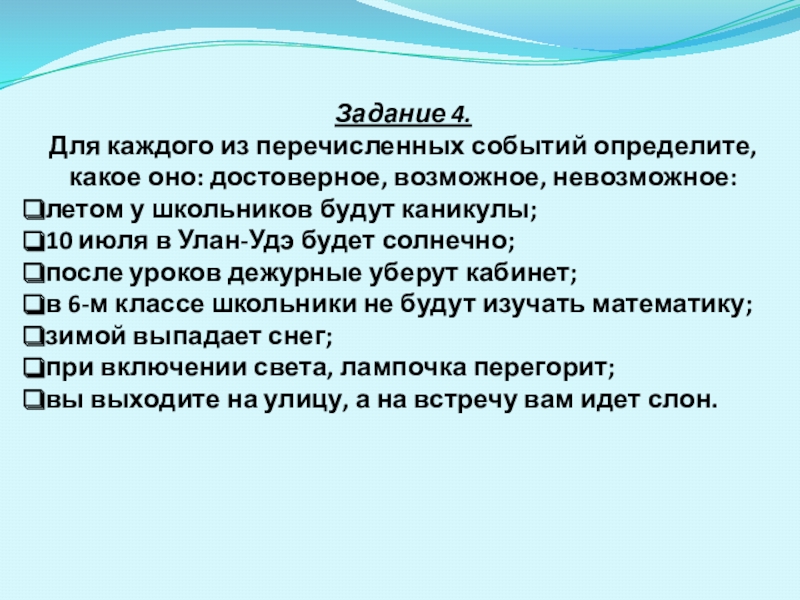 Задание 4.
Для каждого из перечисленных событий определите, какое оно: достоверное, возможное, невозможное:
❑летом у школьников будут каникулы;
❑10 июля в Улан-Удэ будет солнечно;
❑после уроков дежурные уберут кабинет;
❑в 6-м классе школьники не будут изучать математику;
❑зимой выпадает снег;
❑при включении света, лампочка перегорит;
❑вы выходите на улицу, а на встречу вам идет слон.